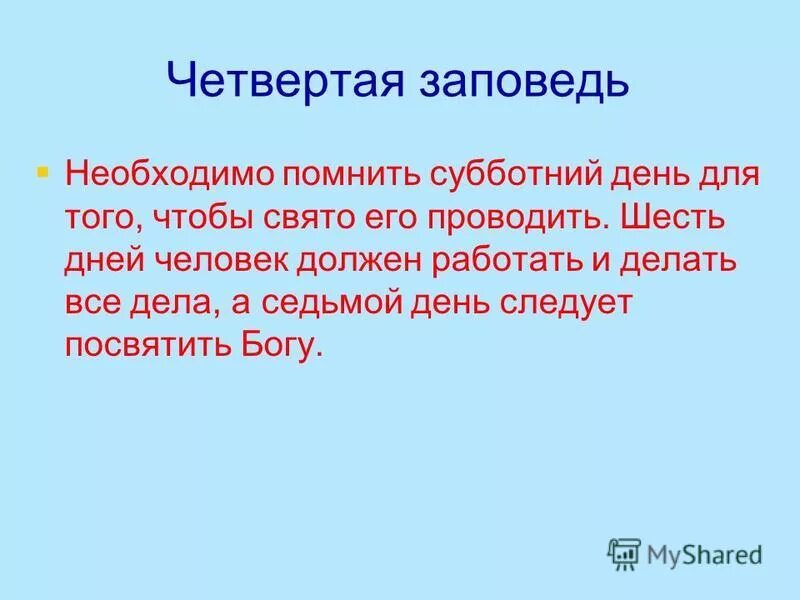 Четвертая заповедь

Необходимо помнить субботний день для того, чтобы свято его проводить. Шесть дней человек должен работать и делать все дела, а седьмой день следует посвятить Богу.

MyShared